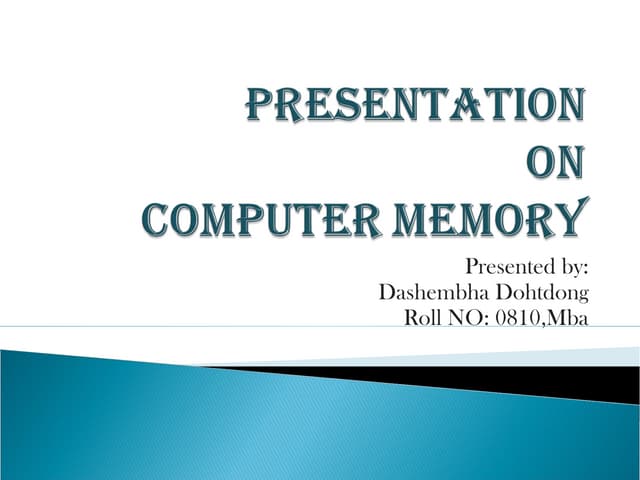 PRESENTATION ON COMPUTER MEMORY

Presented by:
Dashembha Dohtdong
Roll NO: 0810,Mba